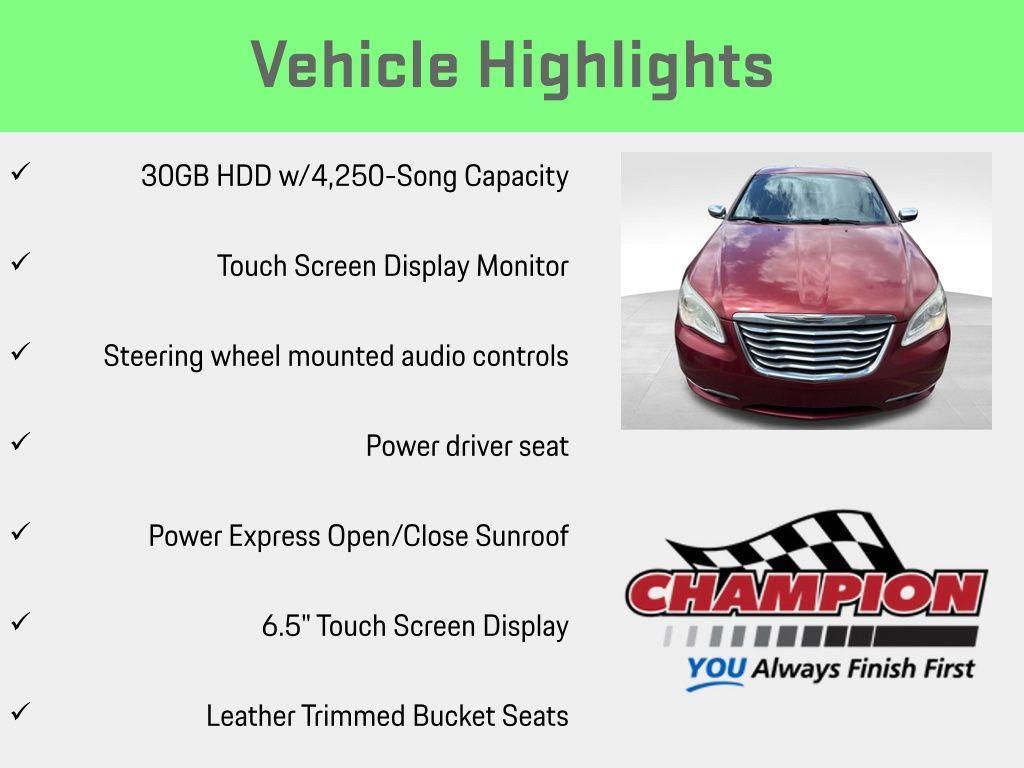 Vehicle Highlights

✓ 30GB HDD w/4,250-Song Capacity

✓ Touch Screen Display Monitor

✓ Steering wheel mounted audio controls

✓ Power driver seat

✓ Power Express Open/Close Sunroof

✓ 6.5" Touch Screen Display

✓ Leather Trimmed Bucket Seats

CHAMPION
YOU Always Finish First